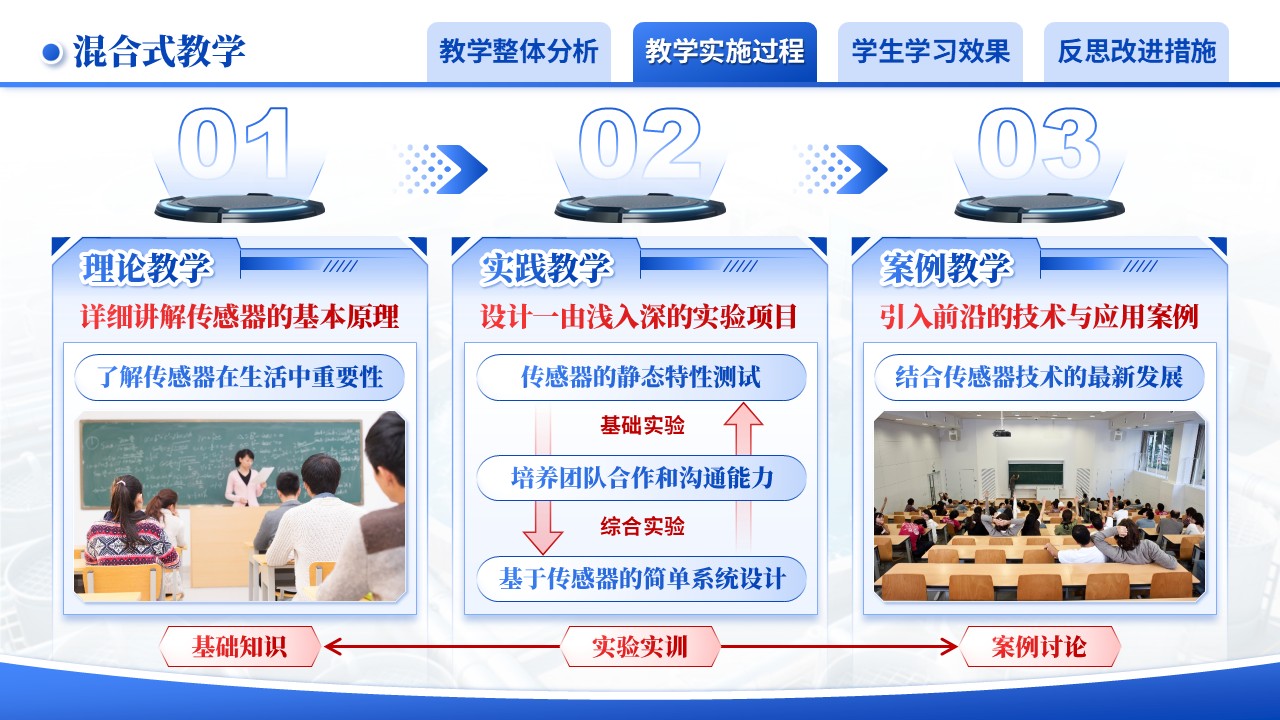 混合式教学

教学整体分析 教学实施过程 学生学习效果 反思改进措施

01

理论教学

详细讲解传感器的基本原理

了解传感器在生活中重要性

02

实践教学

设计一由浅入深的实验项目

传感器的静态特性测试

基础实验

培养团队合作和沟通能力

综合实验

基于传感器的简单系统设计

03

案例教学

引入前沿的技术与应用案例

结合传感器技术的最新发展

基础知识

实验实训

案例讨论